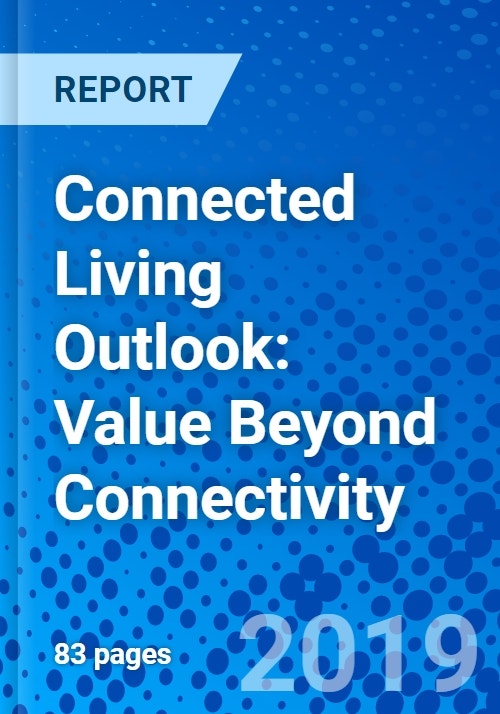 REPORT

Connected Living Outlook: Value Beyond Connectivity

83 pages

2019